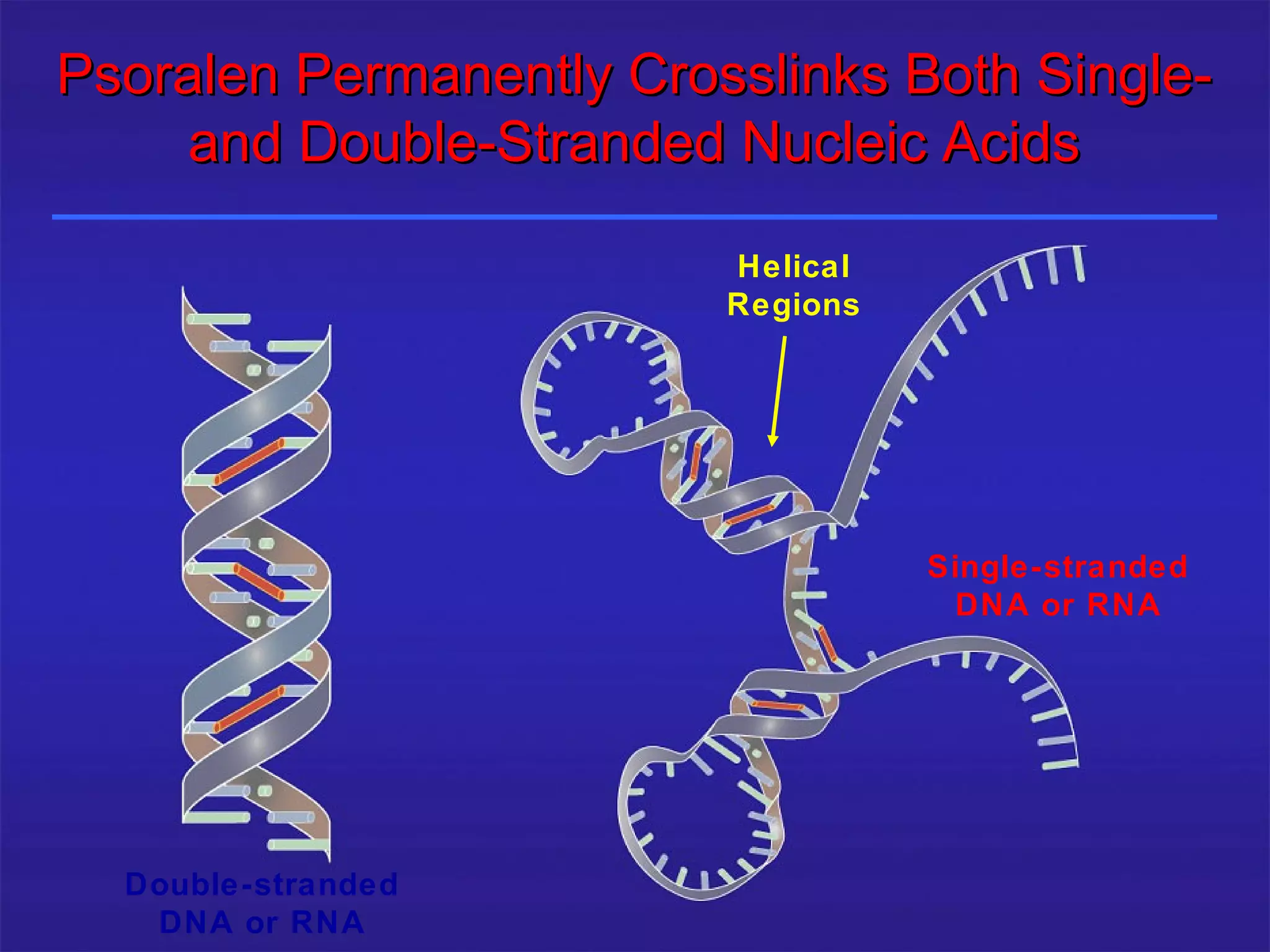 Psoralen Permanently Crosslinks Both Single- and Double-Stranded Nucleic Acids

Helical Regions

Single-stranded DNA or RNA

Double-stranded DNA or RNA